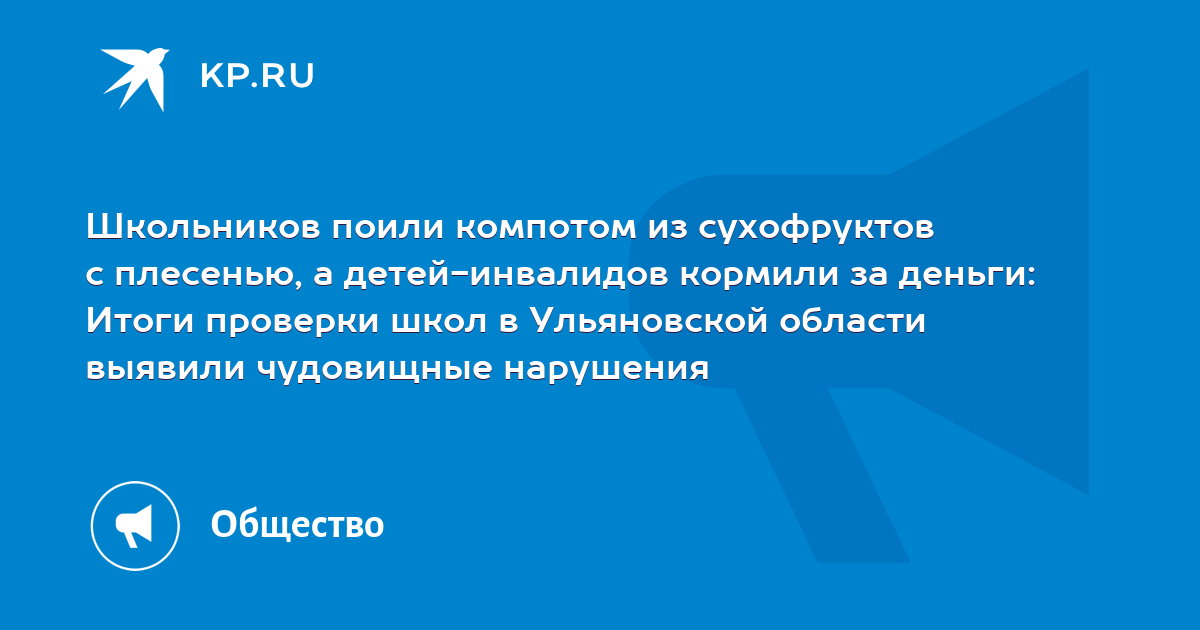 KP.RU

Школьников поили компотом из сухофруктов с плесенью, а детей-инвалидов кормили за деньги: Итоги проверки школ в Ульяновской области выявили чудовищные нарушения

Общество